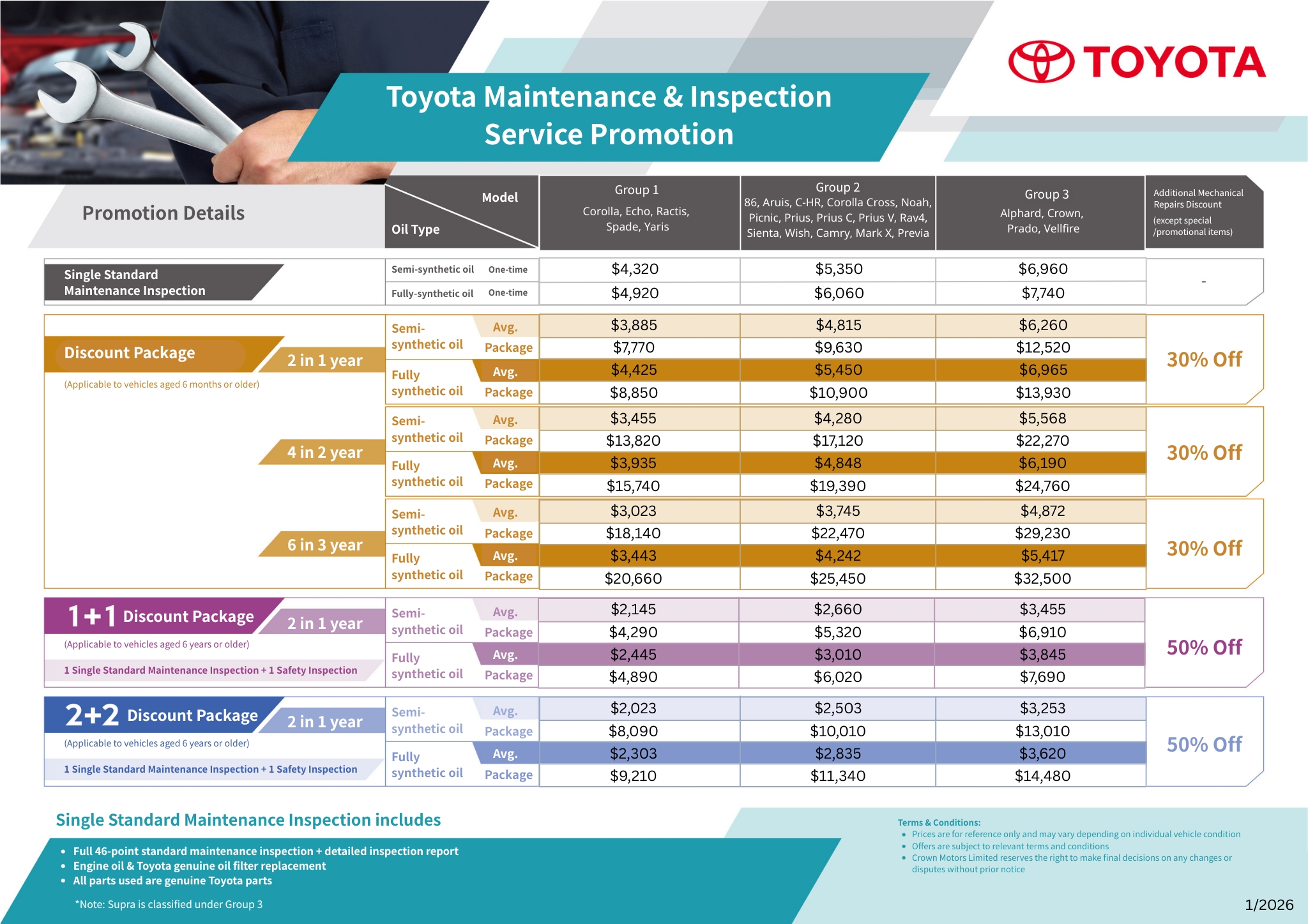 TOYOTA

Toyota Maintenance & Inspection Service Promotion

| Promotion Details | | Model / Oil Type | | Group 1 Corolla, Echo, Ractis, Spade, Yaris | Group 2 86, Aruis, C-HR, Corolla Cross, Noah, Picnic, Prius, Prius C, Prius V, Rav4, Sienta, Wish, Camry, Mark X, Previa | Group 3 Alphard, Crown, Prado, Vellfire | Additional Mechanical Repairs Discount (except special /promotional items) |
|---|---|---|---|---|---|---|---|
| Single Standard Maintenance Inspection | | Semi-synthetic oil | One-time | $4,320 | $5,350 | $6,960 | - |
| | | Fully-synthetic oil | One-time | $4,920 | $6,060 | $7,740 | |
| Discount Package (Applicable to vehicles aged 6 months or older) | 2 in 1 year | Semi-synthetic oil | Avg. | $3,885 | $4,815 | $6,260 | 30% Off |
| | | | Package | $7,770 | $9,630 | $12,520 | |
| | | Fully synthetic oil | Avg. | $4,425 | $5,450 | $6,965 | |
| | | | Package | $8,850 | $10,900 | $13,930 | |
| | 4 in 2 year | Semi-synthetic oil | Avg. | $3,455 | $4,280 | $5,568 | 30% Off |
| | | | Package | $13,820 | $17,120 | $22,270 | |
| | | Fully synthetic oil | Avg. | $3,935 | $4,848 | $6,190 | |
| | | | Package | $15,740 | $19,390 | $24,760 | |
| | 6 in 3 year | Semi-synthetic oil | Avg. | $3,023 | $3,745 | $4,872 | 30% Off |
| | | | Package | $18,140 | $22,470 | $29,230 | |
| | | Fully synthetic oil | Avg. | $3,443 | $4,242 | $5,417 | |
| | | | Package | $20,660 | $25,450 | $32,500 | |
| 1+1 Discount Package (Applicable to vehicles aged 6 years or older) 1 Single Standard Maintenance Inspection + 1 Safety Inspection | 2 in 1 year | Semi-synthetic oil | Avg. | $2,145 | $2,660 | $3,455 | 50% Off |
| | | | Package | $4,290 | $5,320 | $6,910 | |
| | | Fully synthetic oil | Avg. | $2,445 | $3,010 | $3,845 | |
| | | | Package | $4,890 | $6,020 | $7,690 | |
| 2+2 Discount Package (Applicable to vehicles aged 6 years or older) 1 Single Standard Maintenance Inspection + 1 Safety Inspection | 2 in 1 year | Semi-synthetic oil | Avg. | $2,023 | $2,503 | $3,253 | 50% Off |
| | | | Package | $8,090 | $10,010 | $13,010 | |
| | | Fully synthetic oil | Avg. | $2,303 | $2,835 | $3,620 | |
| | | | Package | $9,210 | $11,340 | $14,480 | |

Single Standard Maintenance Inspection includes
• Full 46-point standard maintenance inspection + detailed inspection report
• Engine oil & Toyota genuine oil filter replacement
• All parts used are genuine Toyota parts

*Note: Supra is classified under Group 3

Terms & Conditions:
• Prices are for reference only and may vary depending on individual vehicle condition
• Offers are subject to relevant terms and conditions
• Crown Motors Limited reserves the right to make final decisions on any changes or disputes without prior notice

1/2026